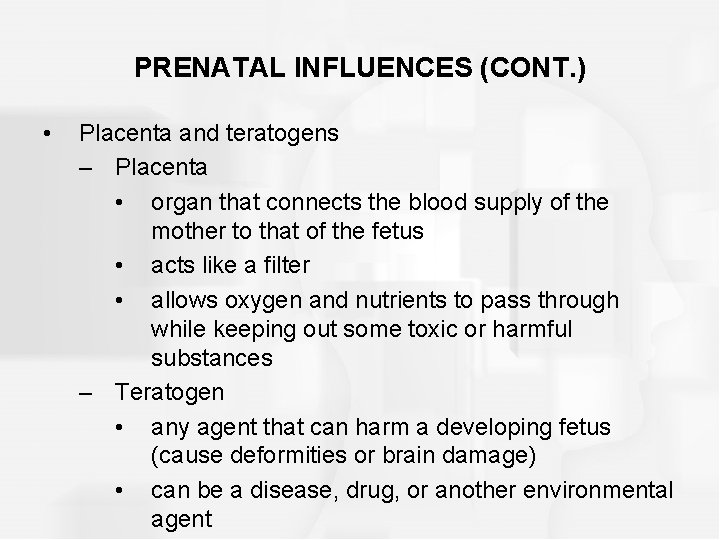 PRENATAL INFLUENCES (CONT.)

• Placenta and teratogens
– Placenta
• organ that connects the blood supply of the mother to that of the fetus
• acts like a filter
• allows oxygen and nutrients to pass through while keeping out some toxic or harmful substances
– Teratogen
• any agent that can harm a developing fetus (cause deformities or brain damage)
• can be a disease, drug, or another environmental agent